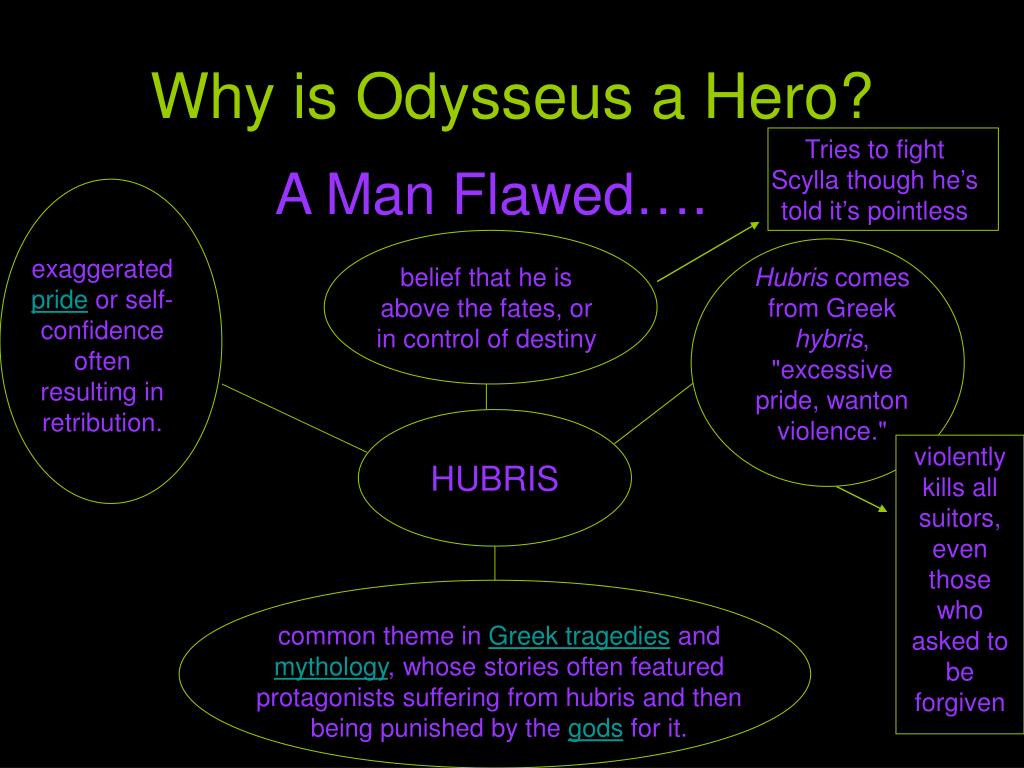 Why is Odysseus a Hero?

A Man Flawed….

Tries to fight Scylla though he's told it's pointless

exaggerated pride or self-confidence often resulting in retribution.

belief that he is above the fates, or in control of destiny

Hubris comes from Greek hybris, "excessive pride, wanton violence."

HUBRIS

violently kills all suitors, even those who asked to be forgiven

common theme in Greek tragedies and mythology, whose stories often featured protagonists suffering from hubris and then being punished by the gods for it.